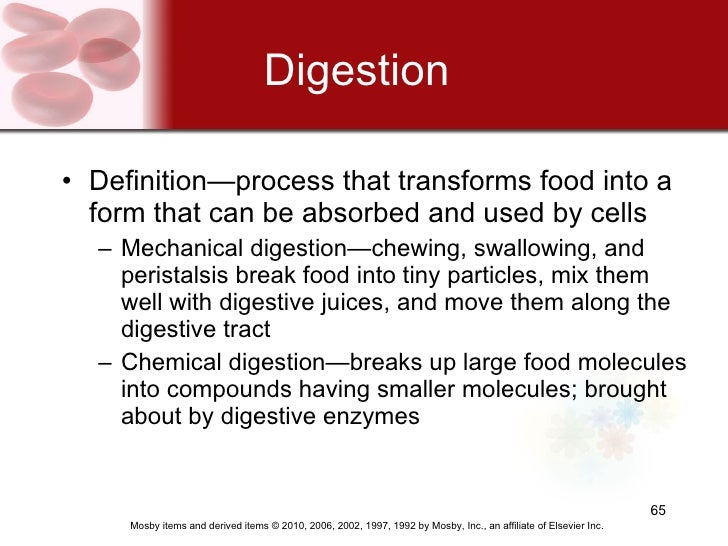 Digestion

• Definition—process that transforms food into a form that can be absorbed and used by cells

– Mechanical digestion—chewing, swallowing, and peristalsis break food into tiny particles, mix them well with digestive juices, and move them along the digestive tract

– Chemical digestion—breaks up large food molecules into compounds having smaller molecules; brought about by digestive enzymes

65

Mosby items and derived items © 2010, 2006, 2002, 1997, 1992 by Mosby, Inc., an affiliate of Elsevier Inc.